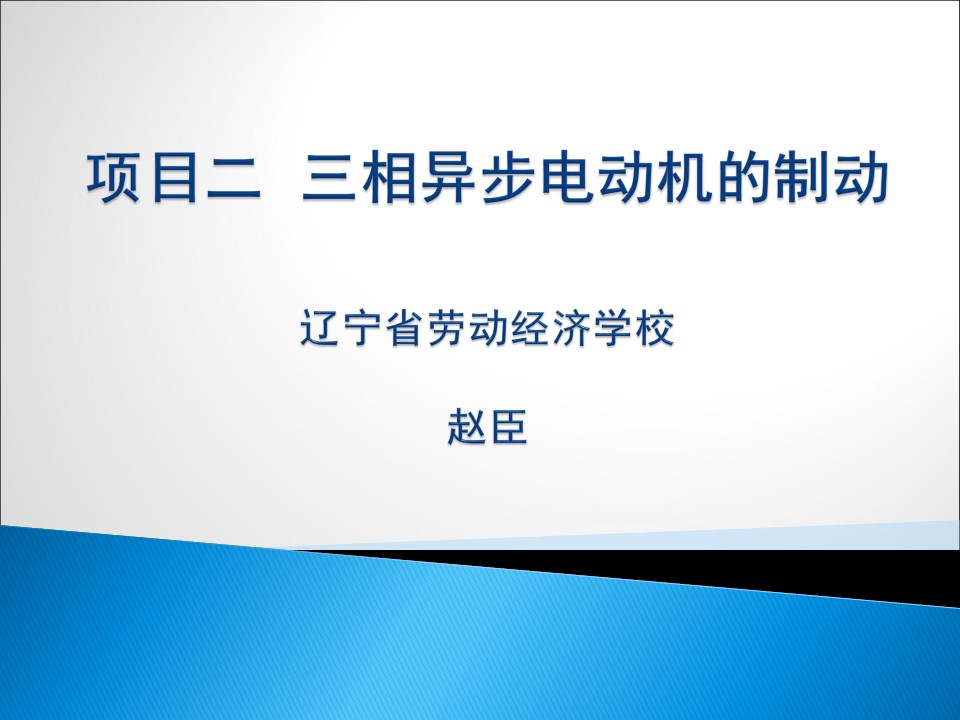 项目二 三相异步电动机的制动

辽宁省劳动经济学校

赵臣